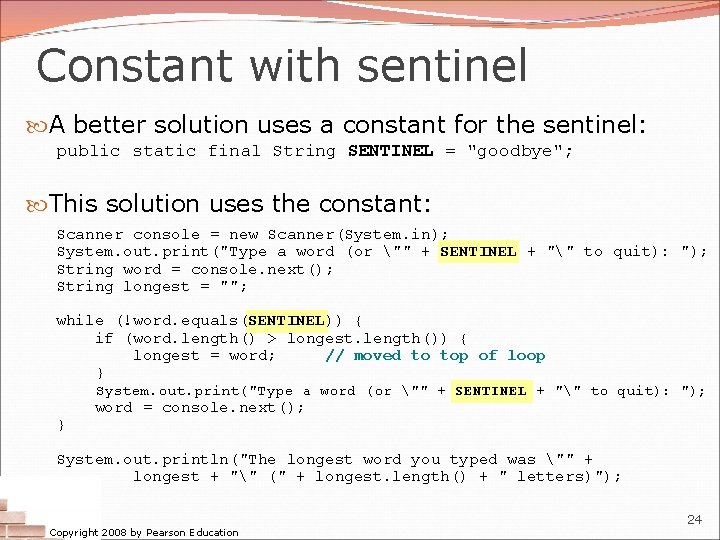 Constant with sentinel

A better solution uses a constant for the sentinel:

public static final String SENTINEL = "goodbye";

This solution uses the constant:

Scanner console = new Scanner(System.in);
System.out.print("Type a word (or \"" + SENTINEL + "\" to quit): ");
String word = console.next();
String longest = "";

while (!word.equals(SENTINEL)) {
    if (word.length() > longest.length()) {
        longest = word;     // moved to top of loop
    }
    System.out.print("Type a word (or \"" + SENTINEL + "\" to quit): ");
    word = console.next();
}

System.out.println("The longest word you typed was \"" +
        longest + "\" (" + longest.length() + " letters)");

24

Copyright 2008 by Pearson Education